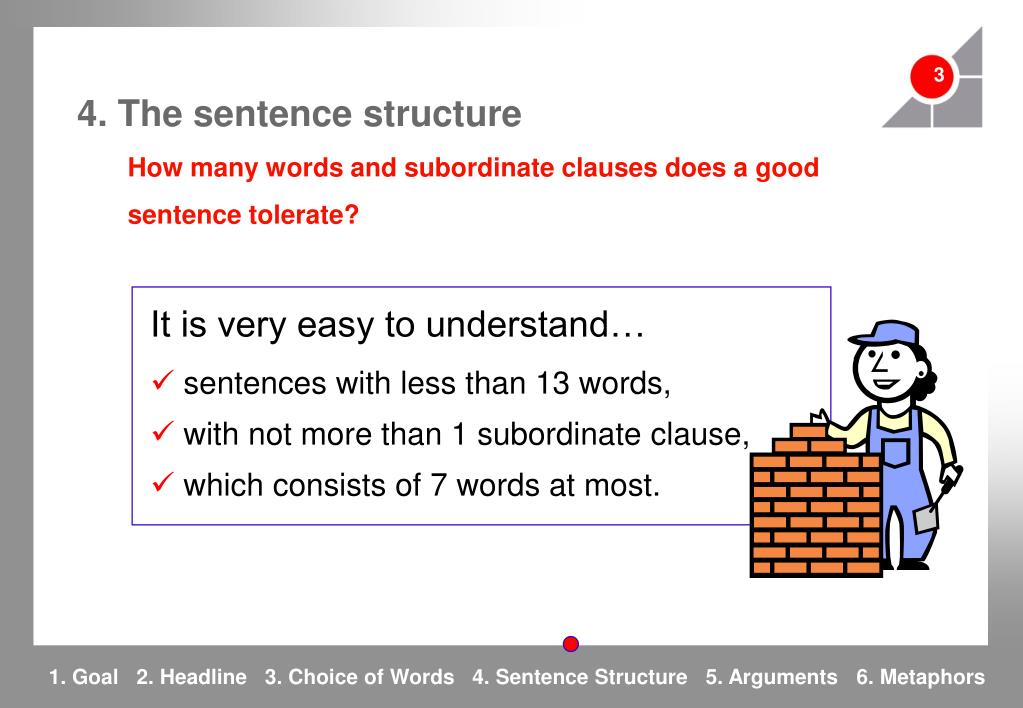 3

4. The sentence structure

How many words and subordinate clauses does a good sentence tolerate?

It is very easy to understand…

✓ sentences with less than 13 words,

✓ with not more than 1 subordinate clause,

✓ which consists of 7 words at most.

1. Goal 2. Headline 3. Choice of Words 4. Sentence Structure 5. Arguments 6. Metaphors